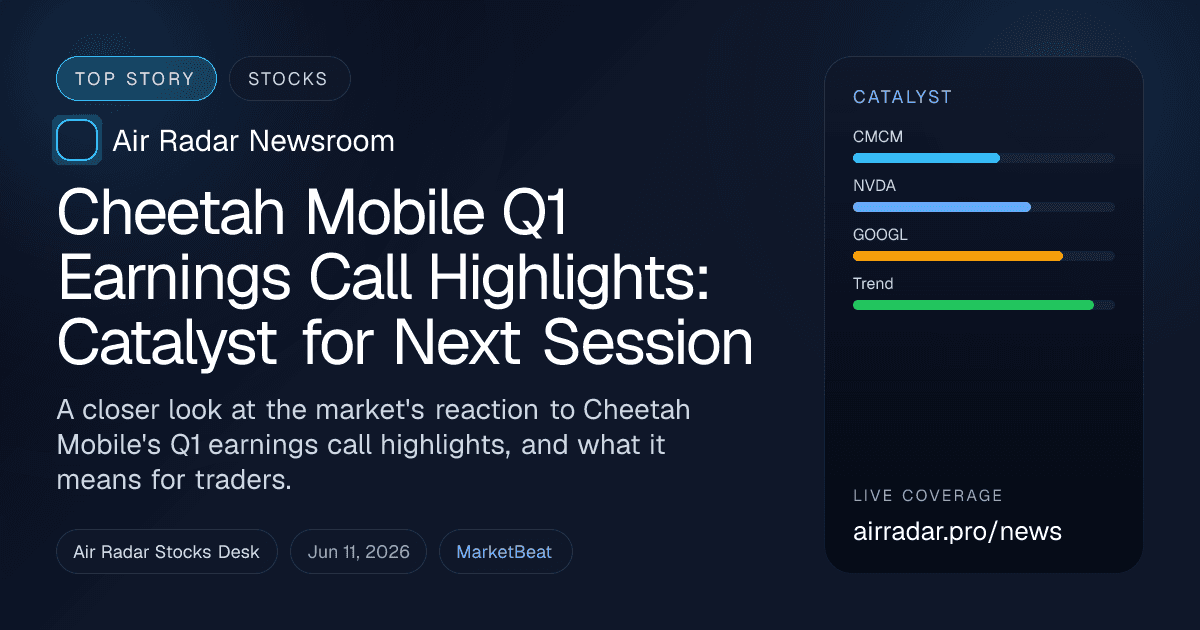 TOP STORY
STOCKS

Air Radar Newsroom

Cheetah Mobile Q1 Earnings Call Highlights: Catalyst for Next Session

A closer look at the market's reaction to Cheetah Mobile's Q1 earnings call highlights, and what it means for traders.

Air Radar Stocks Desk
Jun 11, 2026
MarketBeat

CATALYST
CMCM
NVDA
GOOGL
Trend

LIVE COVERAGE
airradar.pro/news